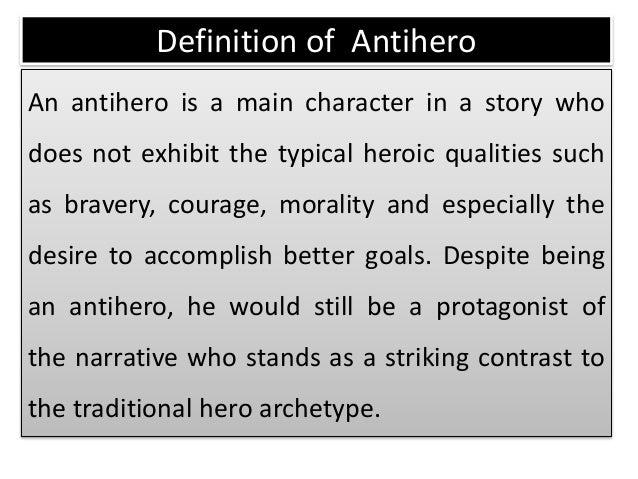 Definition of Antihero

An antihero is a main character in a story who does not exhibit the typical heroic qualities such as bravery, courage, morality and especially the desire to accomplish better goals. Despite being an antihero, he would still be a protagonist of the narrative who stands as a striking contrast to the traditional hero archetype.